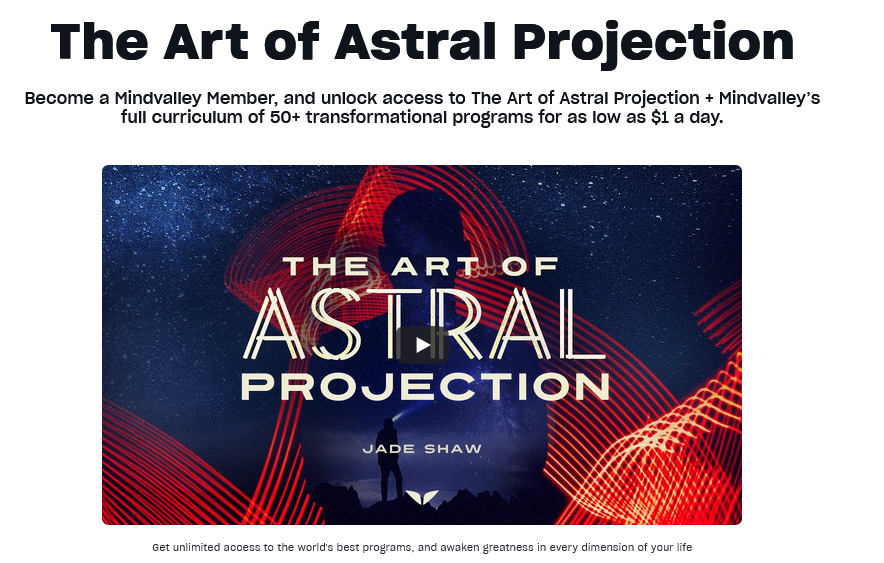 The Art of Astral Projection

Become a Mindvalley Member, and unlock access to The Art of Astral Projection + Mindvalley's full curriculum of 50+ transformational programs for as low as $1 a day.

THE ART OF
ASTRAL
PROJECTION

JADE SHAW

Get unlimited access to the world's best programs, and awaken greatness in every dimension of your life